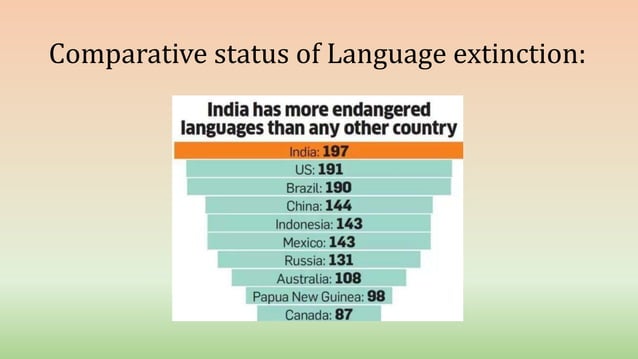 Comparative status of Language extinction:

India has more endangered languages than any other country

India: 197
US: 191
Brazil: 190
China: 144
Indonesia: 143
Mexico: 143
Russia: 131
Australia: 108
Papua New Guinea: 98
Canada: 87